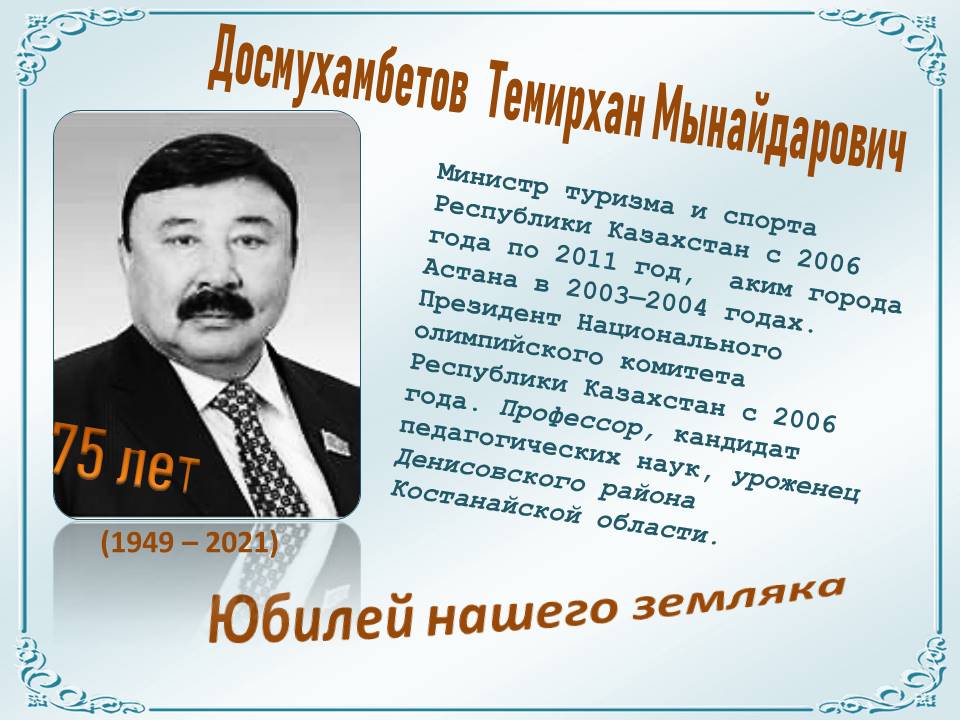 Досмухамбетов Темирхан Мынайдарович

Министр туризма и спорта Республики Казахстан с 2006 года по 2011 год, аким города Астана в 2003—2004 годах. Президент Национального олимпийского комитета Республики Казахстан с 2006 года. Профессор, кандидат педагогических наук, уроженец Денисовского района Костанайской области.

75 лет

(1949 – 2021)

Юбилей нашего земляка